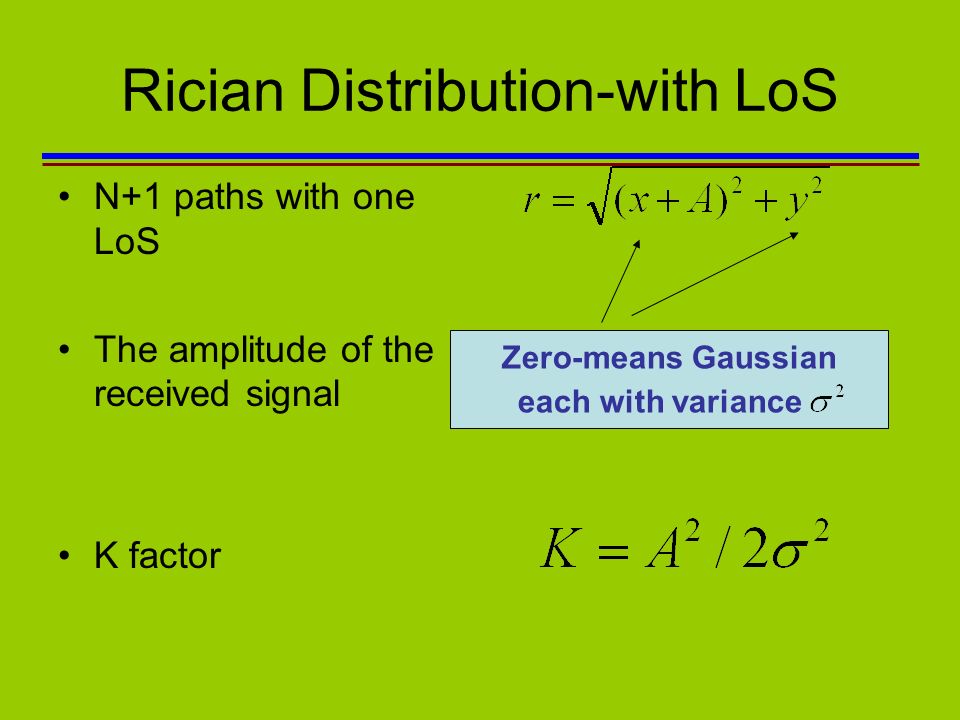 Rician Distribution-with LoS

• N+1 paths with one LoS

$r = \sqrt{(x+A)^2 + y^2}$

• The amplitude of the received signal

Zero-means Gaussian each with variance $\sigma^2$

• K factor

$K = A^2 / 2\sigma^2$